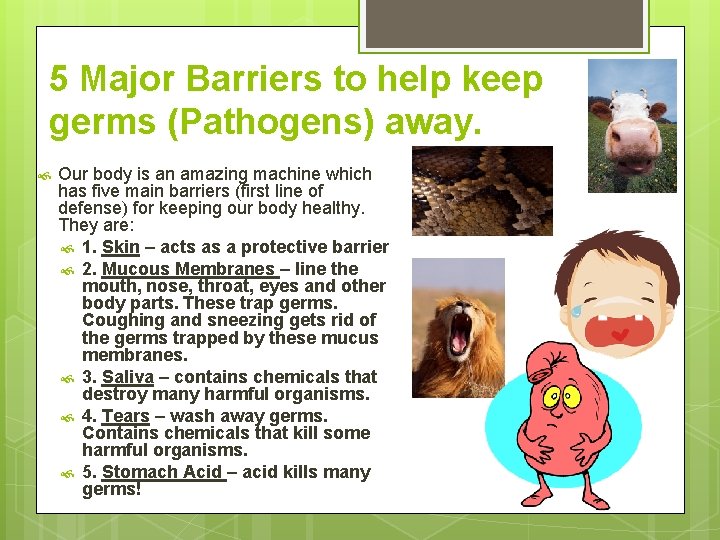 5 Major Barriers to help keep germs (Pathogens) away.

Our body is an amazing machine which has five main barriers (first line of defense) for keeping our body healthy. They are:

1. Skin – acts as a protective barrier

2. Mucous Membranes – line the mouth, nose, throat, eyes and other body parts. These trap germs. Coughing and sneezing gets rid of the germs trapped by these mucus membranes.

3. Saliva – contains chemicals that destroy many harmful organisms.

4. Tears – wash away germs. Contains chemicals that kill some harmful organisms.

5. Stomach Acid – acid kills many germs!